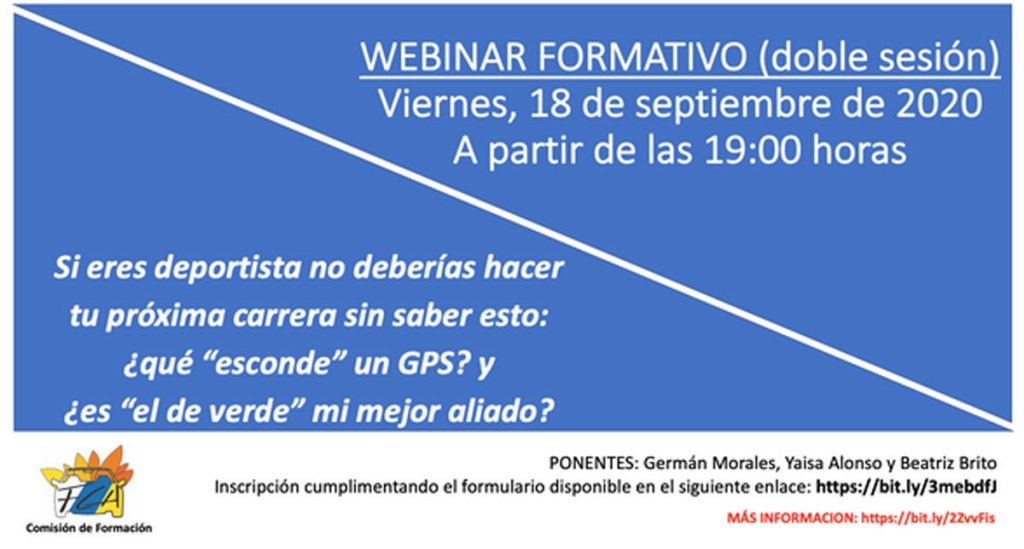 WEBINAR FORMATIVO (doble sesión)
Viernes, 18 de septiembre de 2020
A partir de las 19:00 horas

Si eres deportista no deberías hacer tu próxima carrera sin saber esto: ¿qué "esconde" un GPS? y ¿es "el de verde" mi mejor aliado?

FCA
Comisión de Formación

PONENTES: Germán Morales, Yaisa Alonso y Beatriz Brito
Inscripción cumplimentando el formulario disponible en el siguiente enlace: https://bit.ly/3mebdfJ
MÁS INFORMACION: https://bit.ly/2ZvvFis